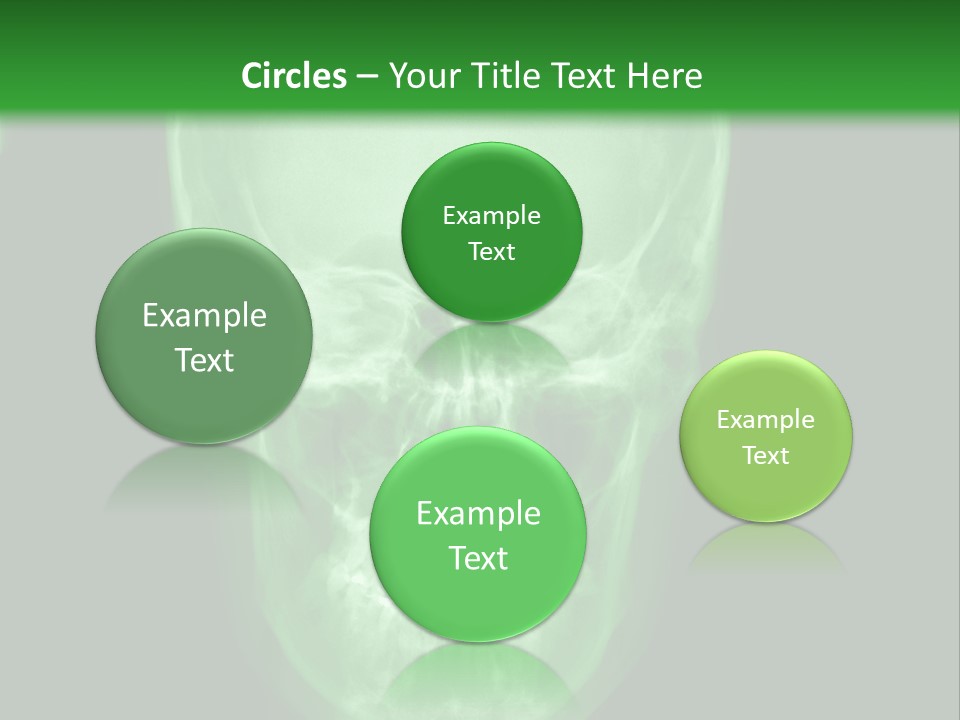 Circles – Your Title Text Here

Example Text

Example Text

Example Text

Example Text